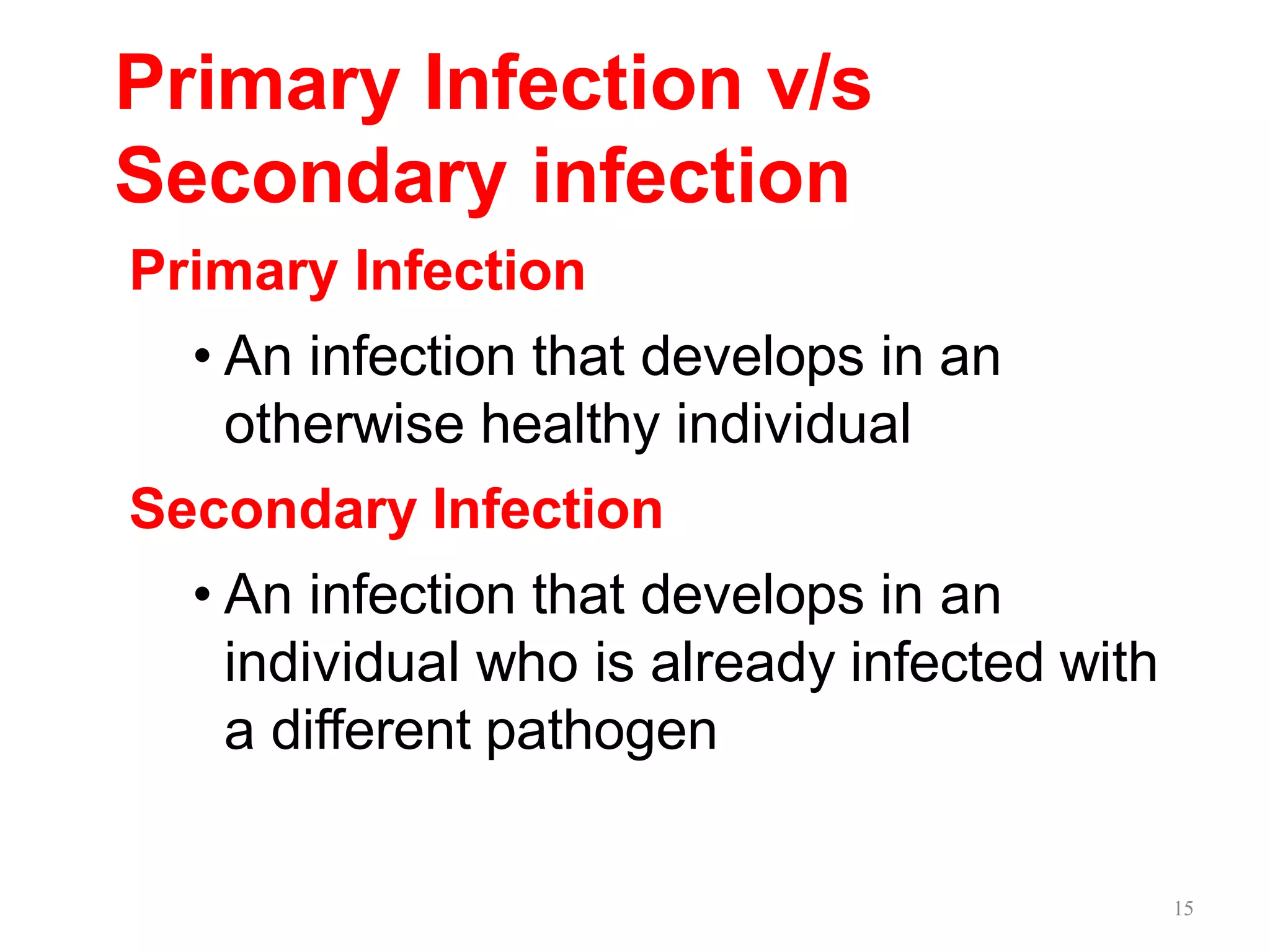 Primary Infection v/s Secondary infection

Primary Infection

• An infection that develops in an otherwise healthy individual

Secondary Infection

• An infection that develops in an individual who is already infected with a different pathogen

15